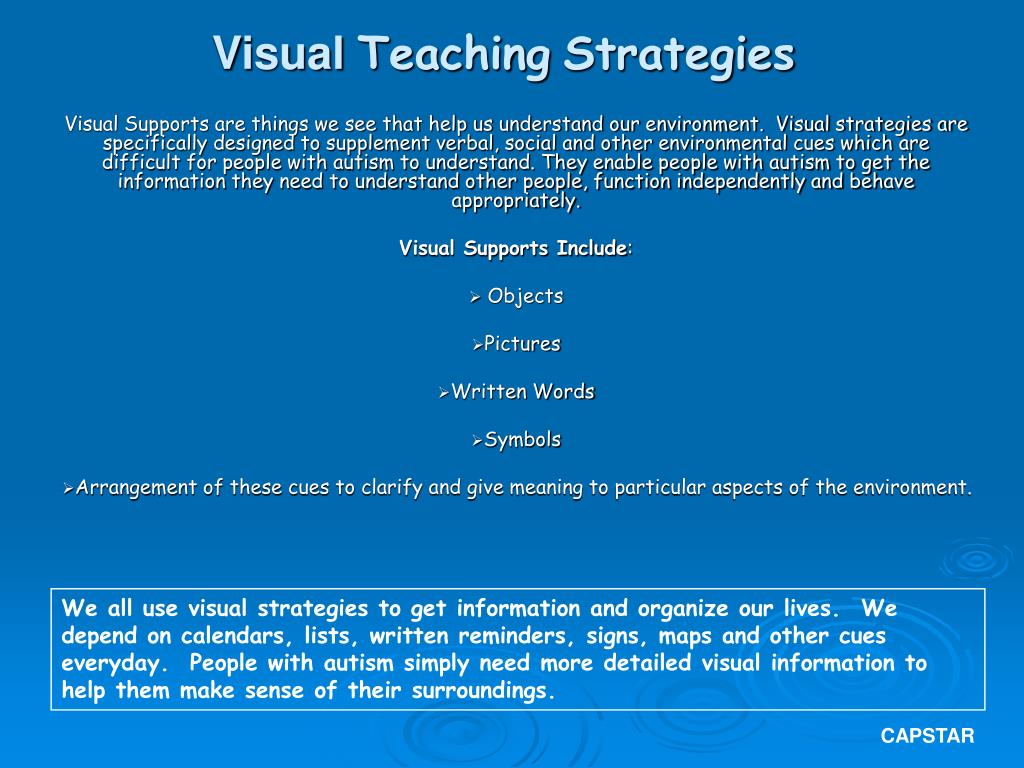 Visual Teaching Strategies

Visual Supports are things we see that help us understand our environment. Visual strategies are specifically designed to supplement verbal, social and other environmental cues which are difficult for people with autism to understand. They enable people with autism to get the information they need to understand other people, function independently and behave appropriately.

Visual Supports Include:

➢ Objects

➢Pictures

➢Written Words

➢Symbols

➢Arrangement of these cues to clarify and give meaning to particular aspects of the environment.

We all use visual strategies to get information and organize our lives. We depend on calendars, lists, written reminders, signs, maps and other cues everyday. People with autism simply need more detailed visual information to help them make sense of their surroundings.

CAPSTAR